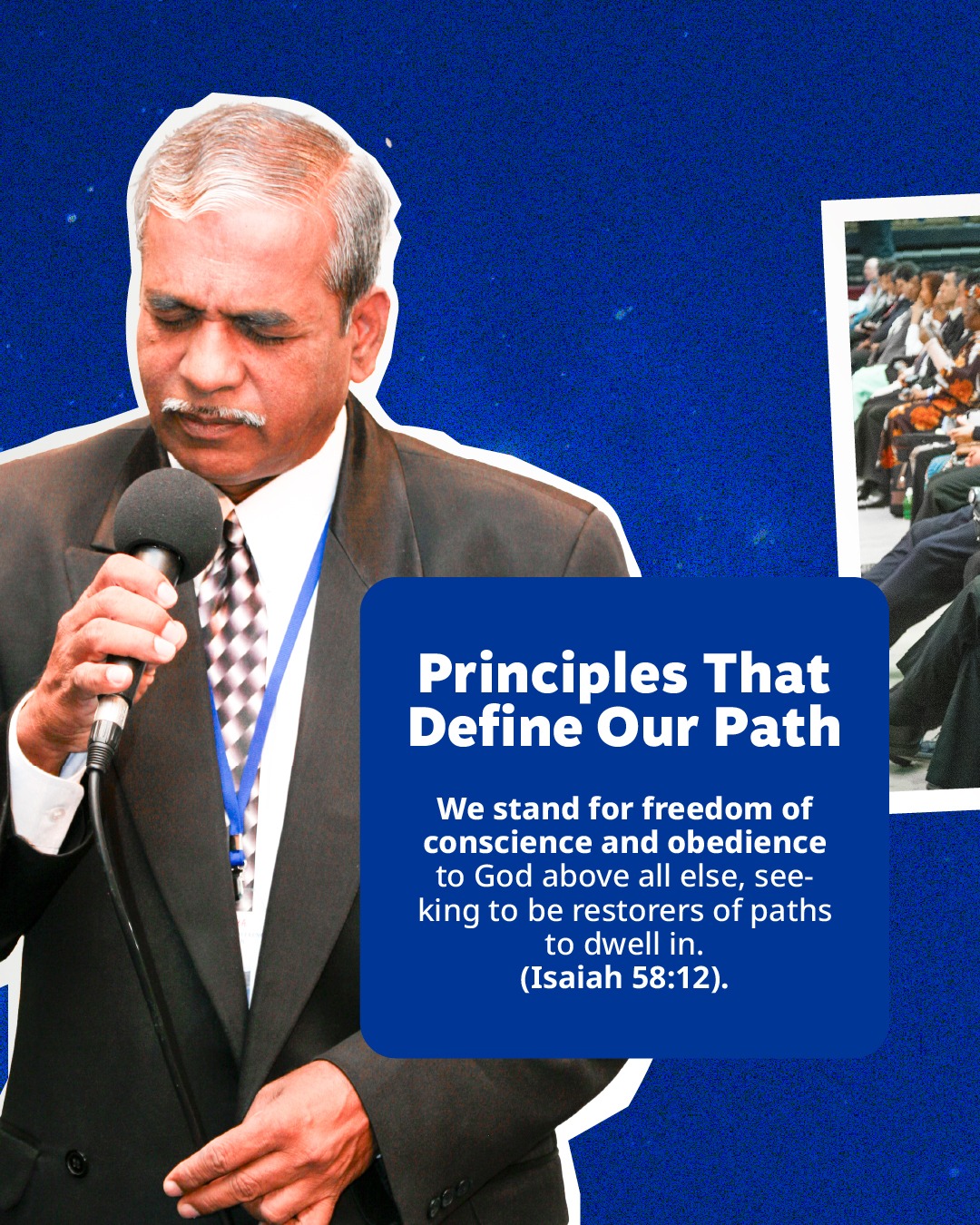 Principles That Define Our Path

We stand for freedom of conscience and obedience to God above all else, seeking to be restorers of paths to dwell in. (Isaiah 58:12).